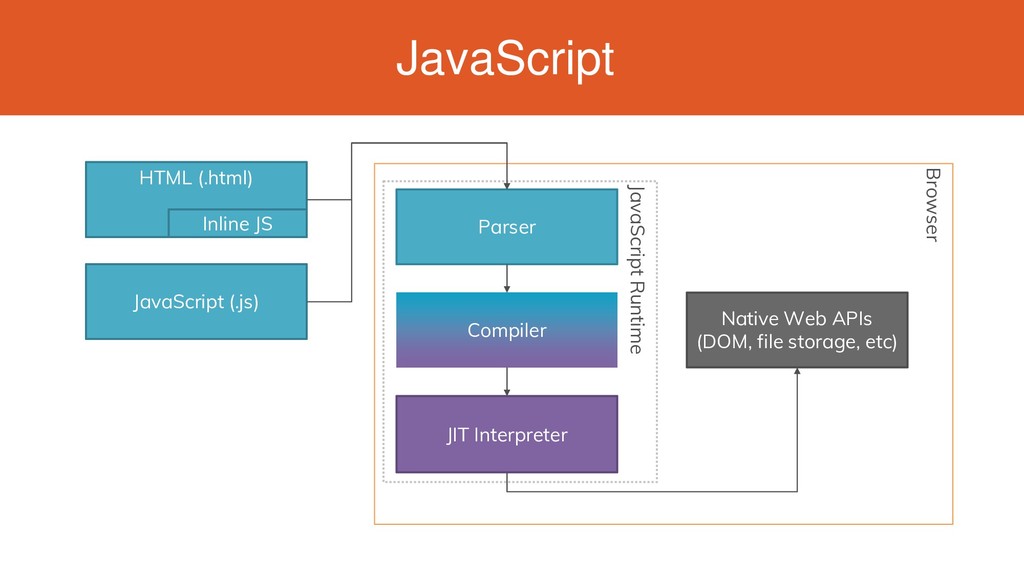 JavaScript

HTML (.html)

Inline JS

JavaScript (.js)

Parser

Compiler

JIT Interpreter

JavaScript Runtime

Native Web APIs (DOM, file storage, etc)

Browser